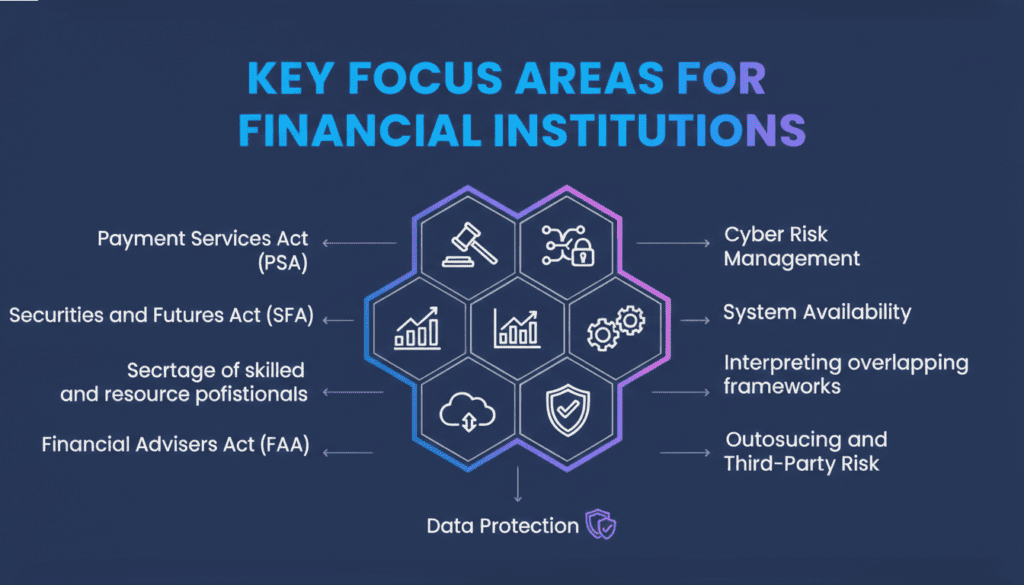 KEY FOCUS AREAS FOR FINANCIAL INSTITUTIONS

Payment Services Act (PSA)

Securities and Futures Act (SFA)

Secrtage of skilled and resource pofistionals

Financial Advisers Act (FAA)

Cyber Risk Management

System Availability

Interpreting overlapping frameworks

Outosucing and Third-Party Risk

Data Protection